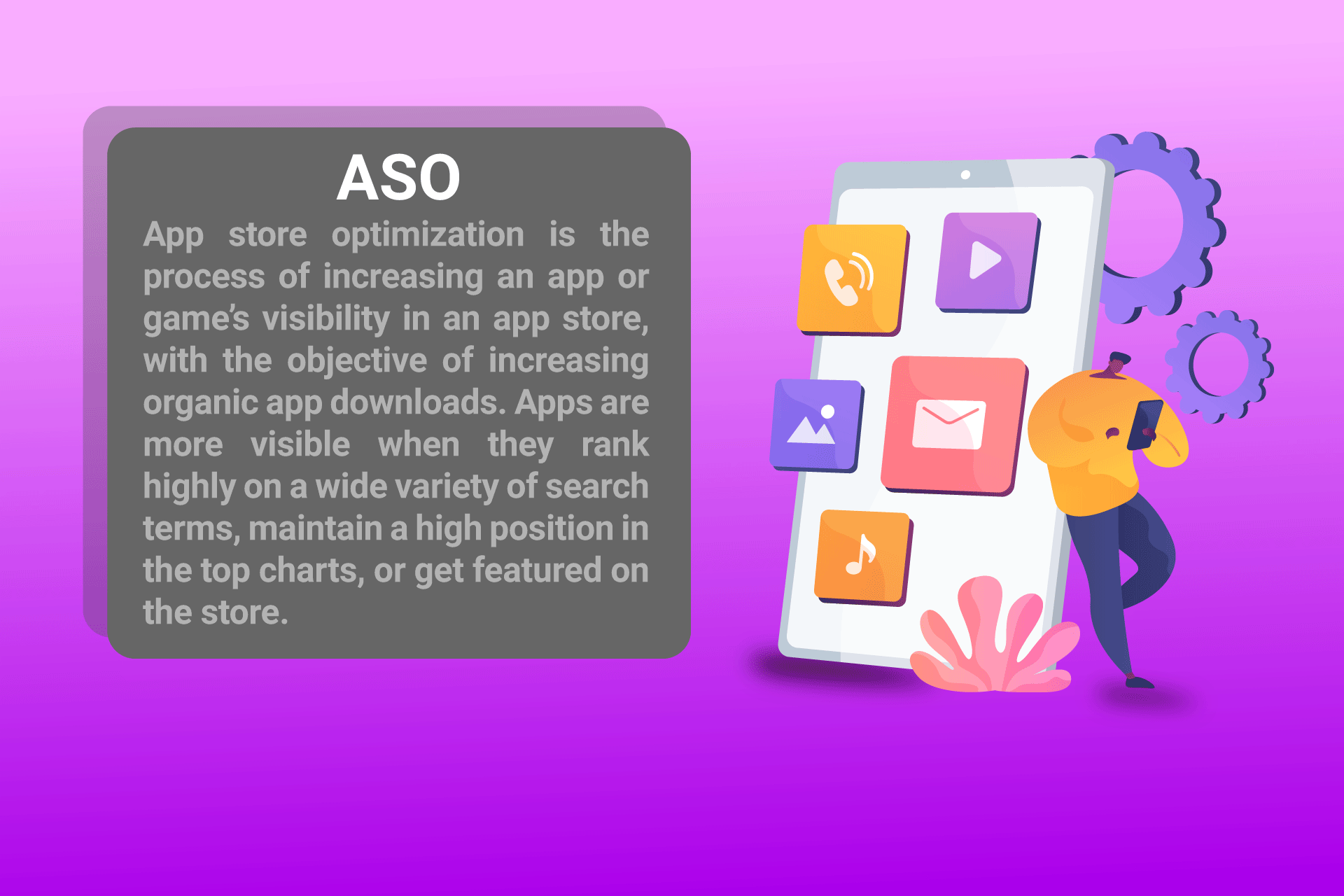 ASO

App store optimization is the process of increasing an app or game's visibility in an app store, with the objective of increasing organic app downloads. Apps are more visible when they rank highly on a wide variety of search terms, maintain a high position in the top charts, or get featured on the store.